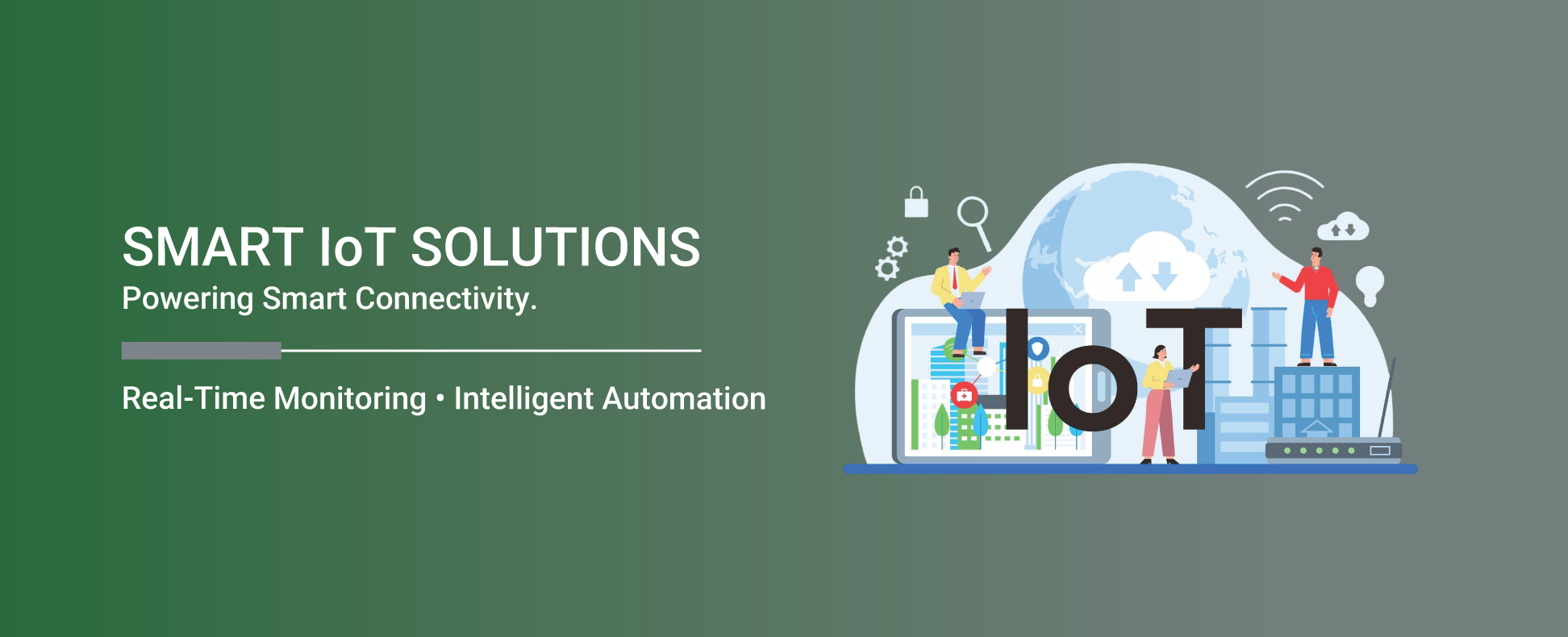 SMART IoT SOLUTIONS
Powering Smart Connectivity.

Real-Time Monitoring • Intelligent Automation

IoT